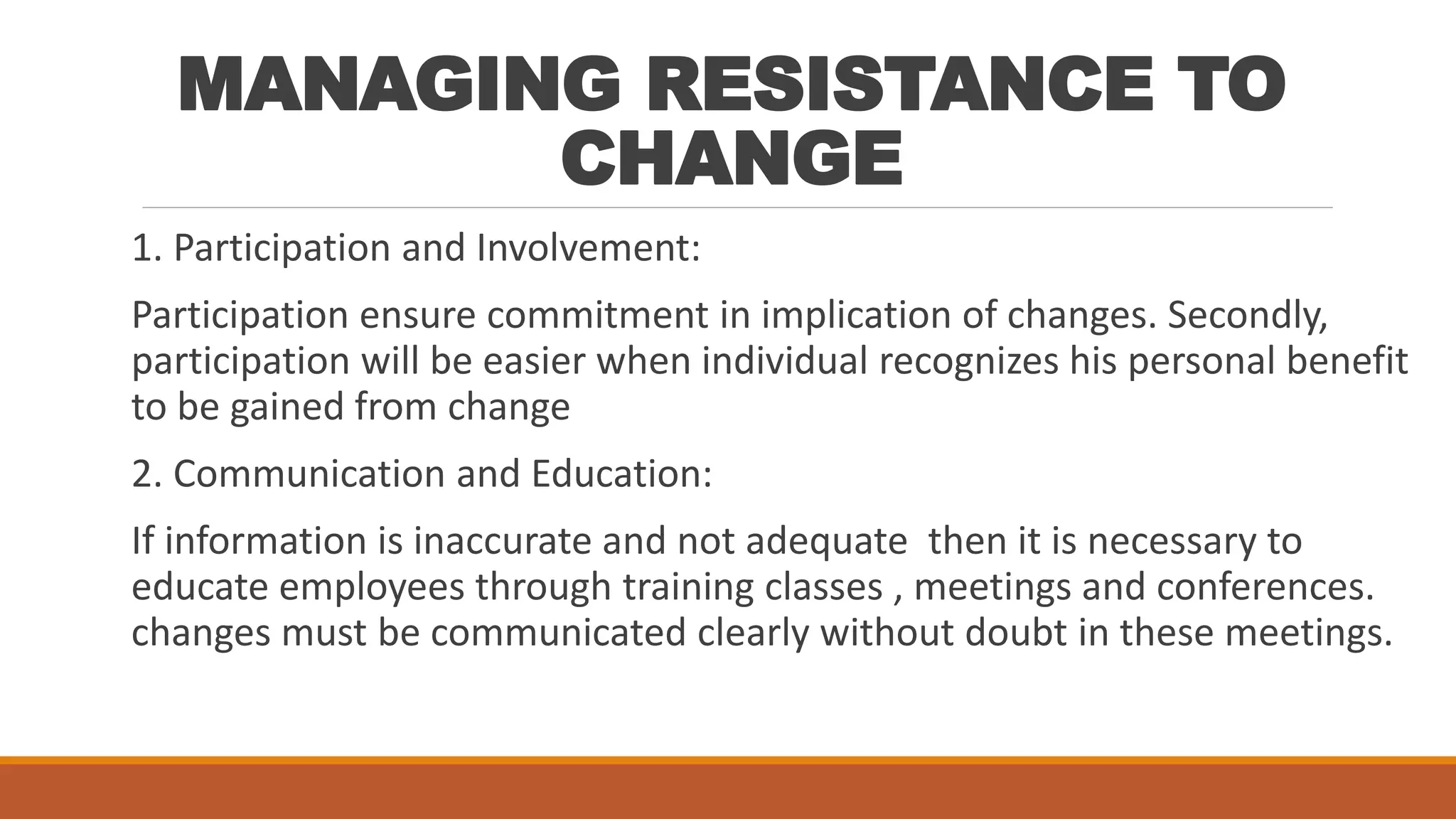 MANAGING RESISTANCE TO CHANGE

1. Participation and Involvement:

Participation ensure commitment in implication of changes. Secondly, participation will be easier when individual recognizes his personal benefit to be gained from change

2. Communication and Education:

If information is inaccurate and not adequate then it is necessary to educate employees through training classes , meetings and conferences. changes must be communicated clearly without doubt in these meetings.